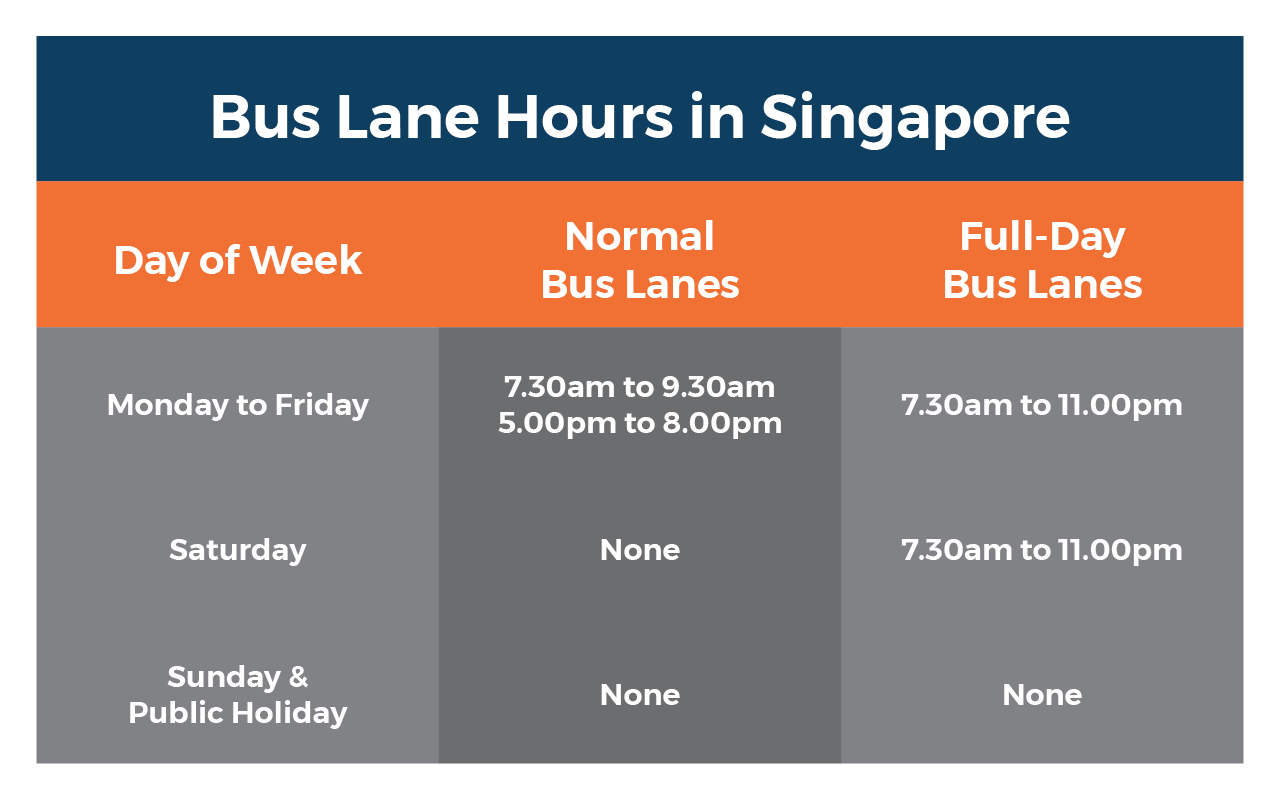 Bus Lane Hours in Singapore

| Day of Week | Normal Bus Lanes | Full-Day Bus Lanes |
|---|---|---|
| Monday to Friday | 7.30am to 9.30am 5.00pm to 8.00pm | 7.30am to 11.00pm |
| Saturday | None | 7.30am to 11.00pm |
| Sunday & Public Holiday | None | None |